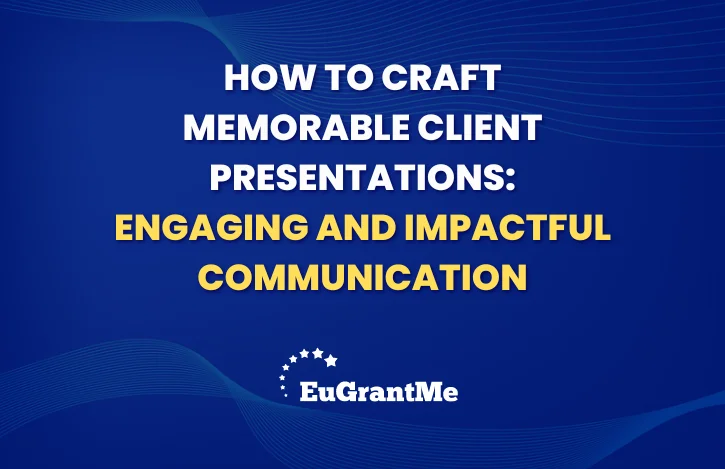 HOW TO CRAFT MEMORABLE CLIENT PRESENTATIONS: ENGAGING AND IMPACTFUL COMMUNICATION

EuGrantMe